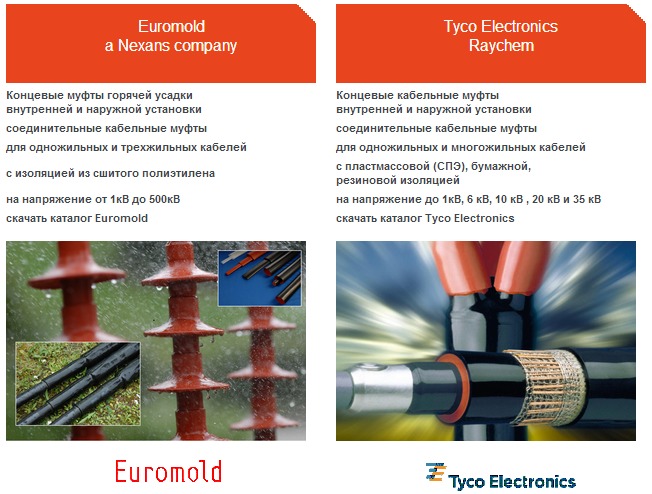 Euromold
a Nexans company

Концевые муфты горячей усадки внутренней и наружной установки

соединительные кабельные муфты

для одножильных и трехжильных кабелей

с изоляцией из сшитого полиэтилена

на напряжение от 1кВ до 500кВ

скачать каталог Euromold

Euromold

Tyco Electronics
Raychem

Концевые кабельные муфты внутренней и наружной установки

соединительные кабельные муфты

для одножильных и многожильных кабелей

с пластмассовой (СПЭ), бумажной, резиновой изоляцией

на напряжение до 1кВ, 6 кВ, 10 кВ , 20 кВ и 35 кВ

скачать каталог Tyco Electronics

Tyco Electronics